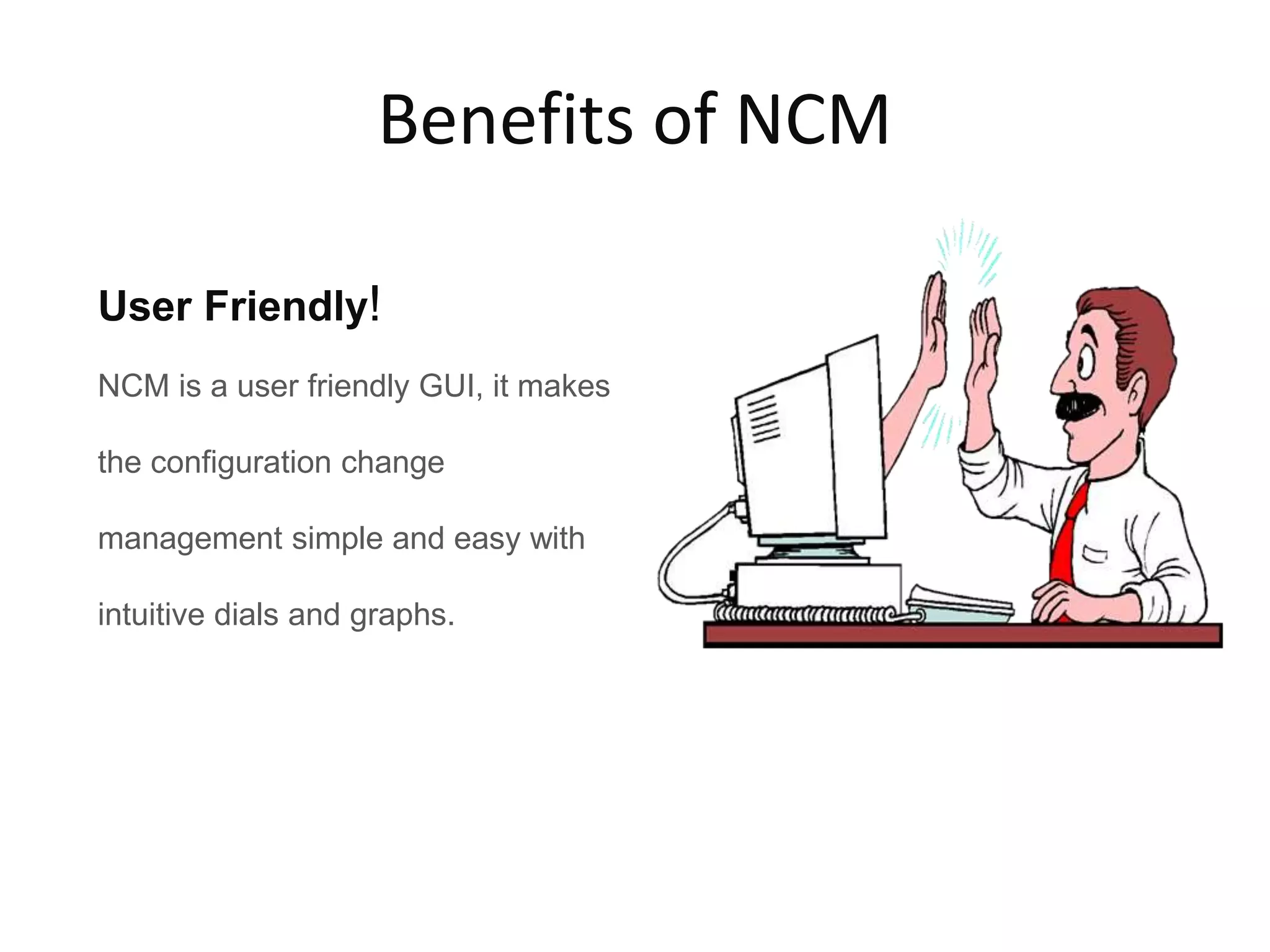 Benefits of NCM

User Friendly!

NCM is a user friendly GUI, it makes the configuration change management simple and easy with intuitive dials and graphs.